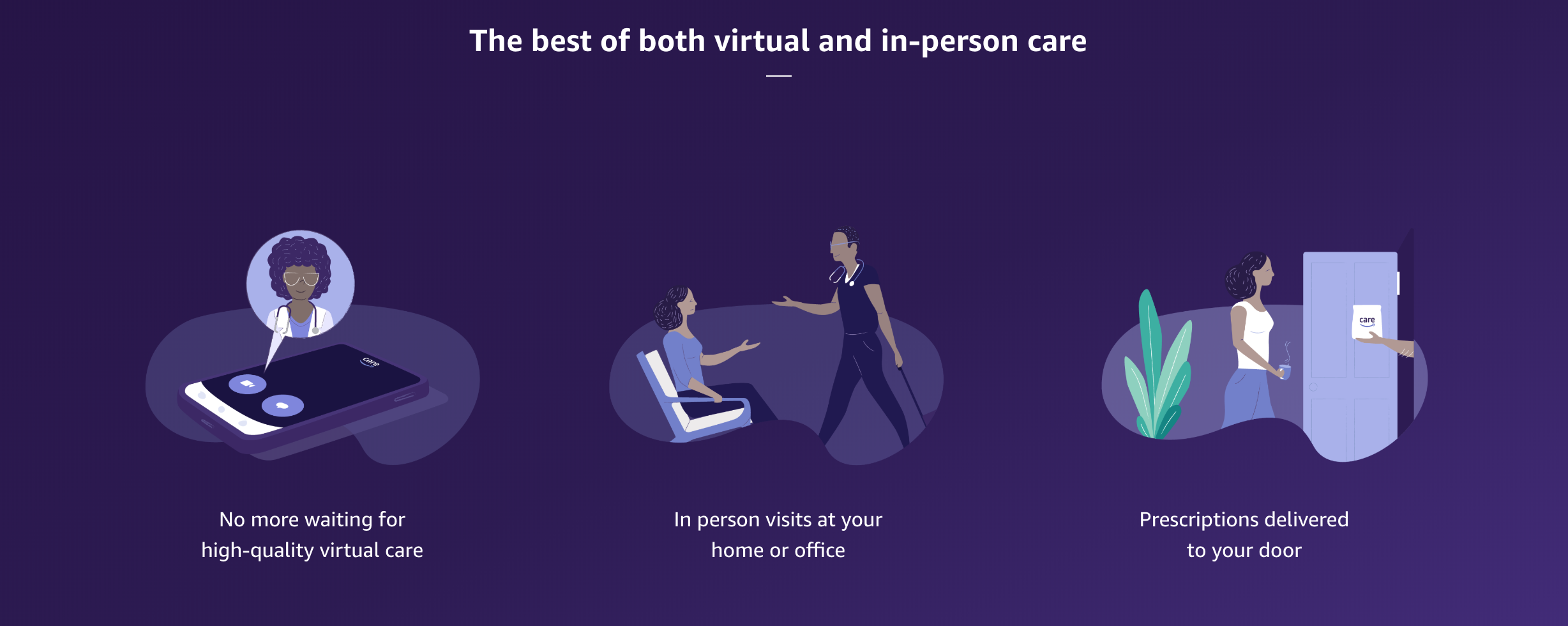 The best of both virtual and in-person care

care

No more waiting for high-quality virtual care

In person visits at your home or office

care

Prescriptions delivered to your door